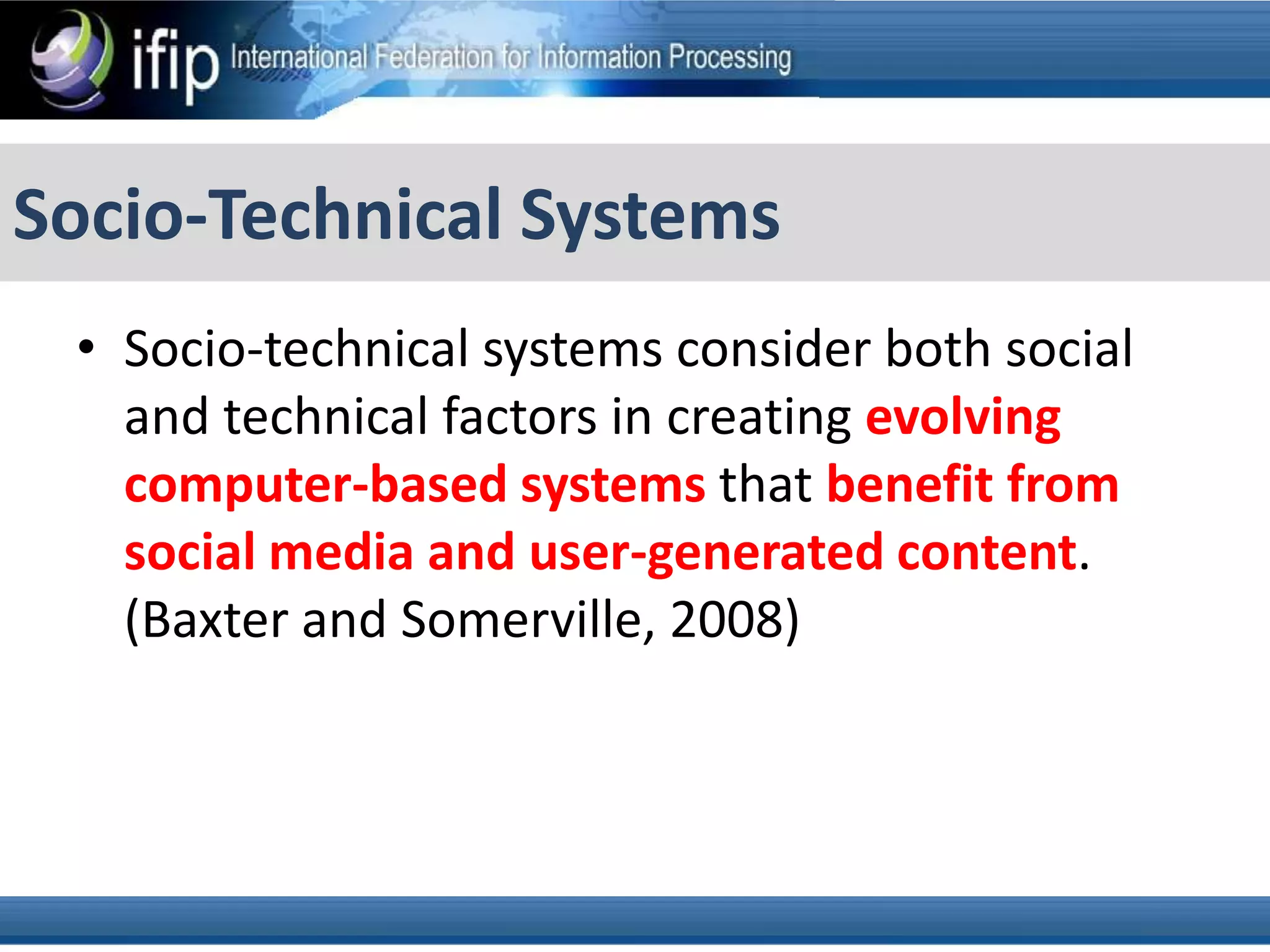 ifip International Federation for Information Processing

Socio-Technical Systems

• Socio-technical systems consider both social and technical factors in creating evolving computer-based systems that benefit from social media and user-generated content. (Baxter and Somerville, 2008)